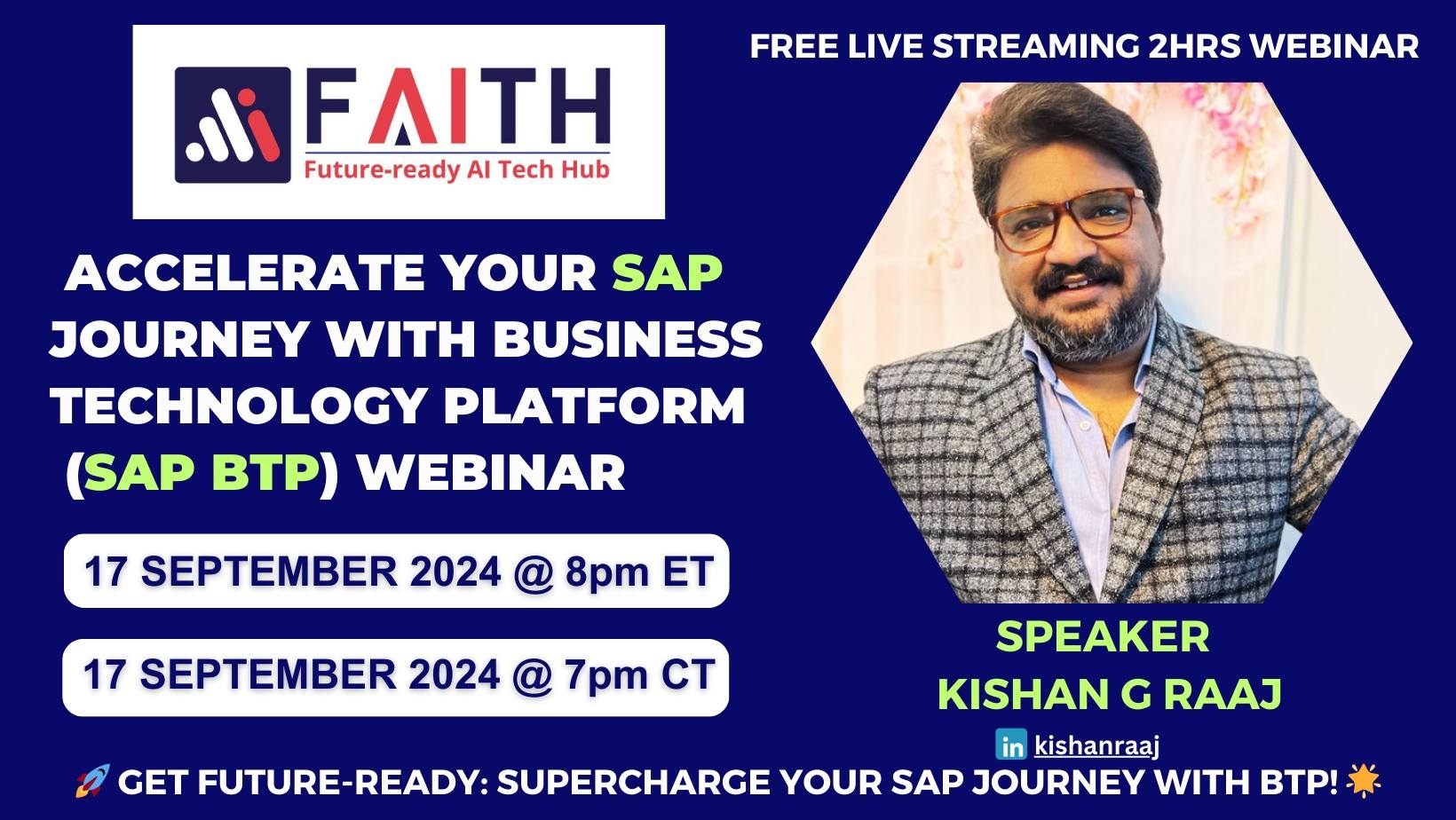 FAITH
Future-ready AI Tech Hub

FREE LIVE STREAMING 2HRS WEBINAR

ACCELERATE YOUR SAP JOURNEY WITH BUSINESS TECHNOLOGY PLATFORM (SAP BTP) WEBINAR

17 SEPTEMBER 2024 @ 8pm ET

17 SEPTEMBER 2024 @ 7pm CT

SPEAKER
KISHAN G RAAJ

in kishanraaj

🚀 GET FUTURE-READY: SUPERCHARGE YOUR SAP JOURNEY WITH BTP! 🌟